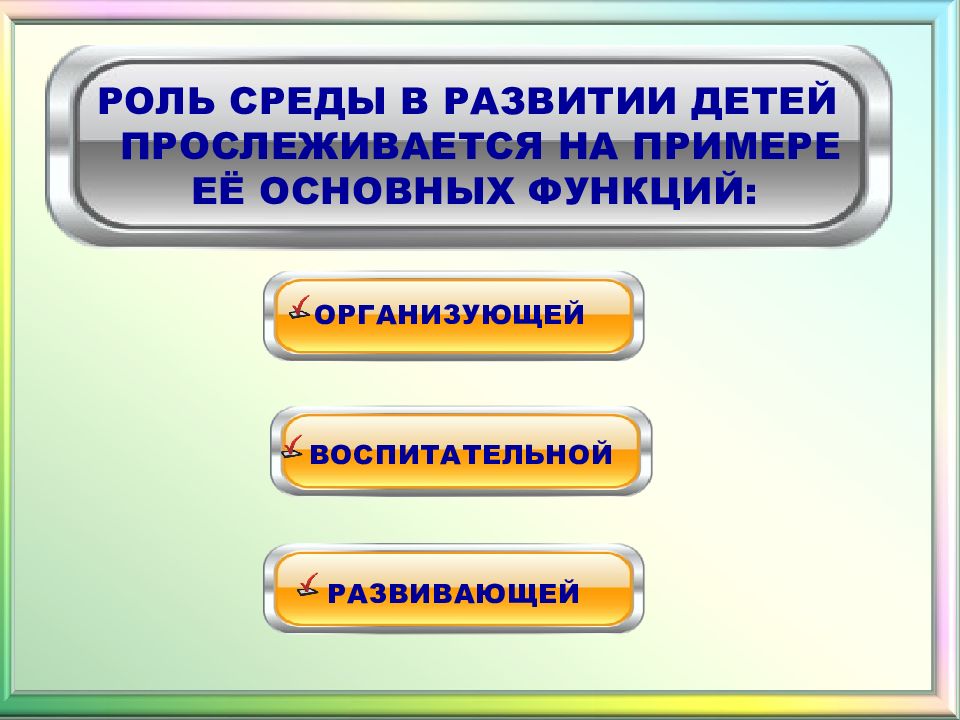 РОЛЬ СРЕДЫ В РАЗВИТИИ ДЕТЕЙ ПРОСЛЕЖИВАЕТСЯ НА ПРИМЕРЕ ЕЁ ОСНОВНЫХ ФУНКЦИЙ:

ОРГАНИЗУЮЩЕЙ

ВОСПИТАТЕЛЬНОЙ

РАЗВИВАЮЩЕЙ